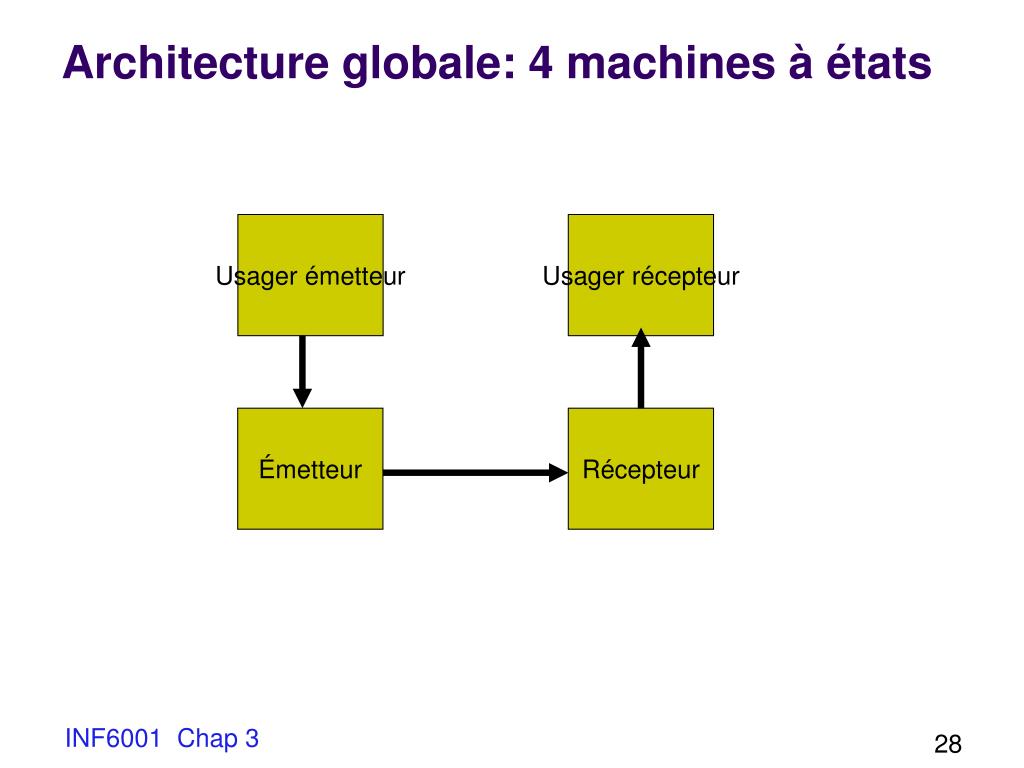 Architecture globale: 4 machines à états

Usager émetteur

Usager récepteur

Émetteur

Récepteur

INF6001 Chap 3

28